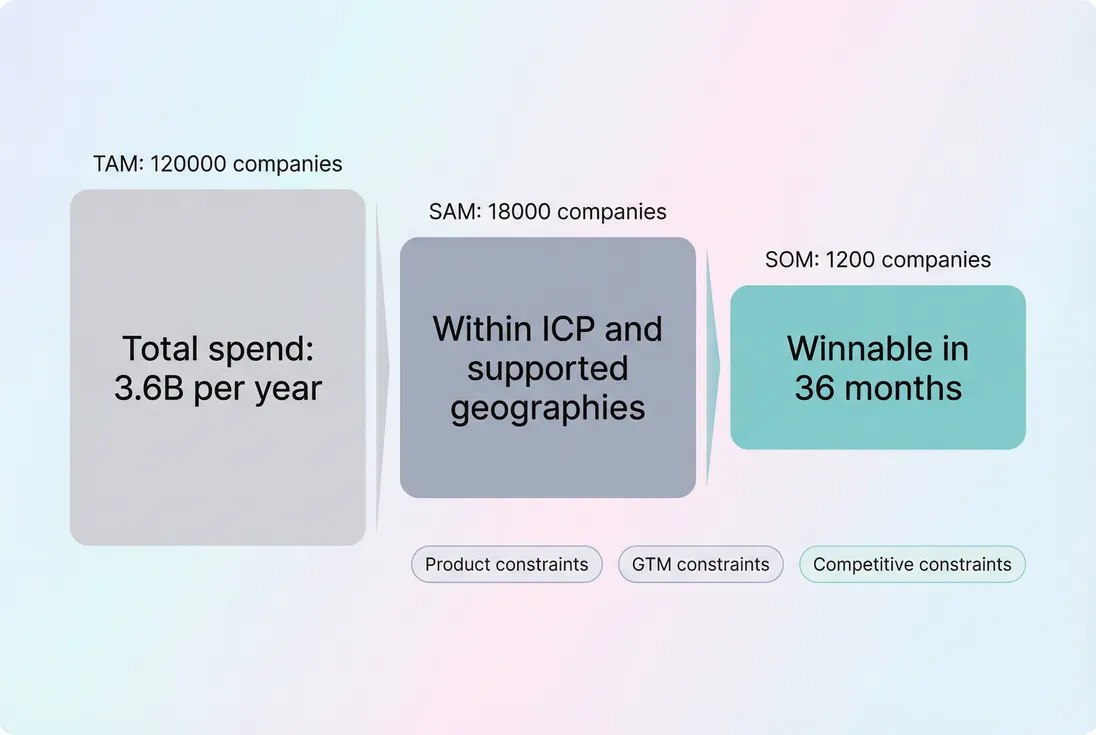 TAM: 120000 companies

Total spend: 3.6B per year

SAM: 18000 companies

Within ICP and supported geographies

SOM: 1200 companies

Winnable in 36 months

Product constraints

GTM constraints

Competitive constraints